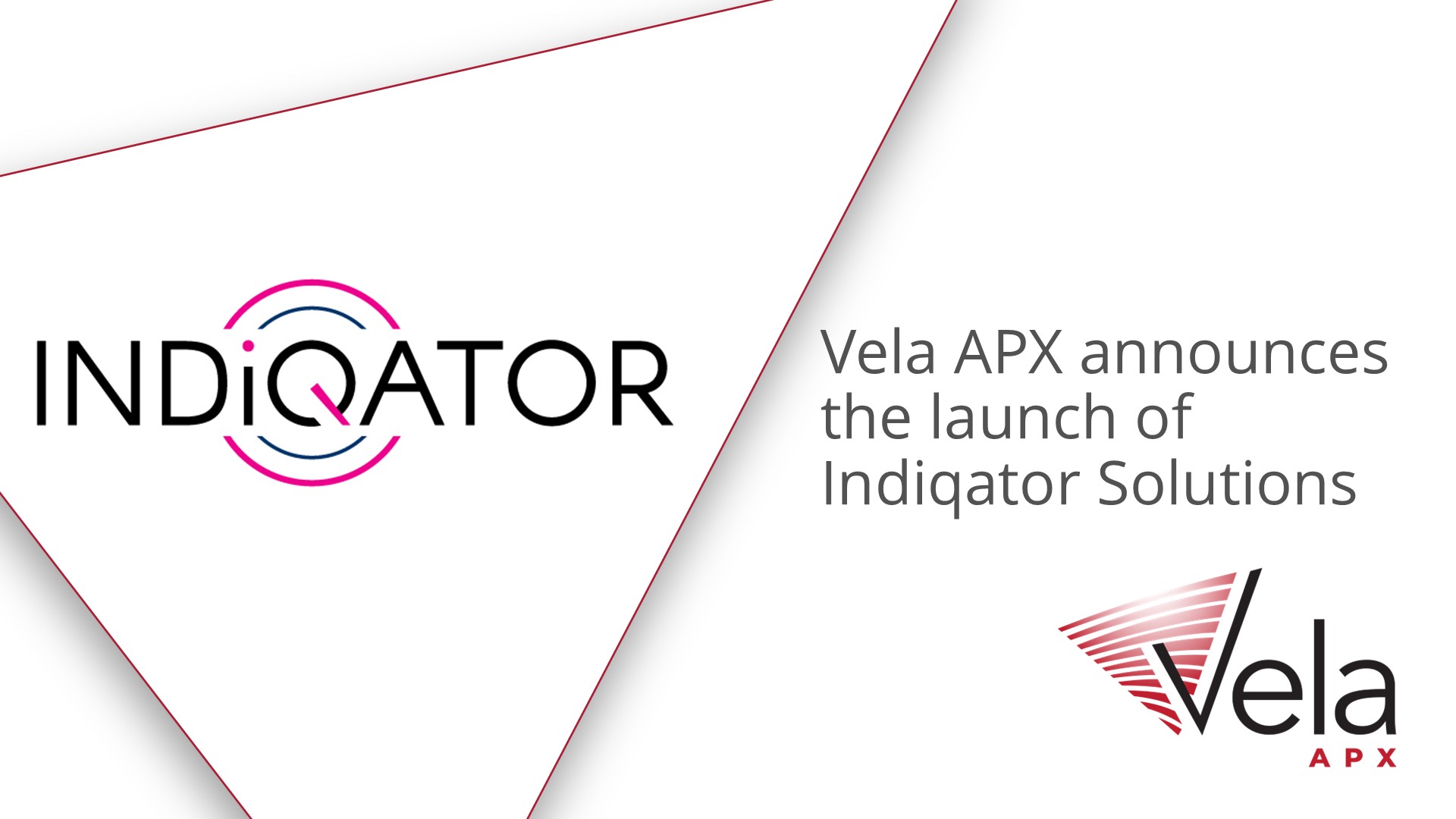 INDiQATOR

Vela APX announces the launch of Indiqator Solutions

Vela
APX